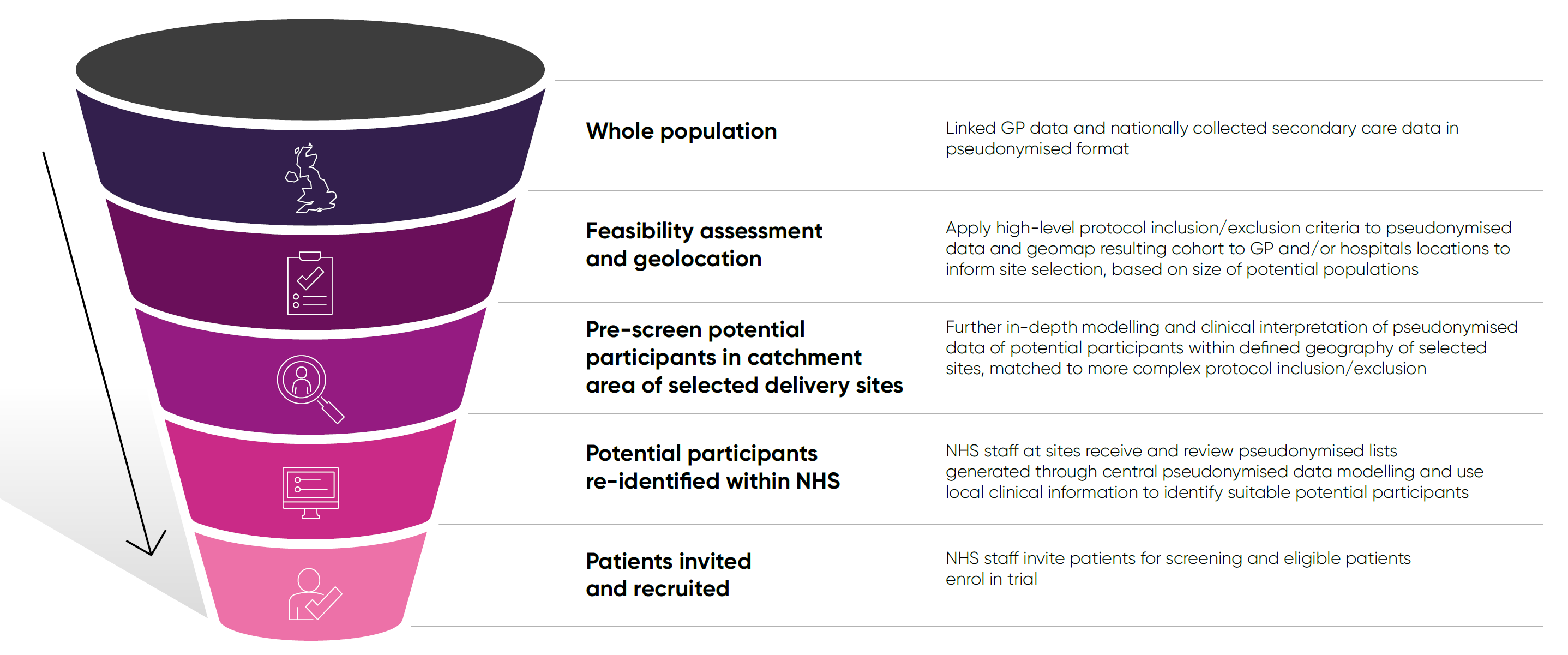 Whole population

Linked GP data and nationally collected secondary care data in pseudonymised format

Feasibility assessment and geolocation

Apply high-level protocol inclusion/exclusion criteria to pseudonymised data and geomap resulting cohort to GP and/or hospitals locations to inform site selection, based on size of potential populations

Pre-screen potential participants in catchment area of selected delivery sites

Further in-depth modelling and clinical interpretation of pseudonymised data of potential participants within defined geography of selected sites, matched to more complex protocol inclusion/exclusion

Potential participants re-identified within NHS

NHS staff at sites receive and review pseudonymised lists generated through central pseudonymised data modelling and use local clinical information to identify suitable potential participants

Patients invited and recruited

NHS staff invite patients for screening and eligible patients enrol in trial